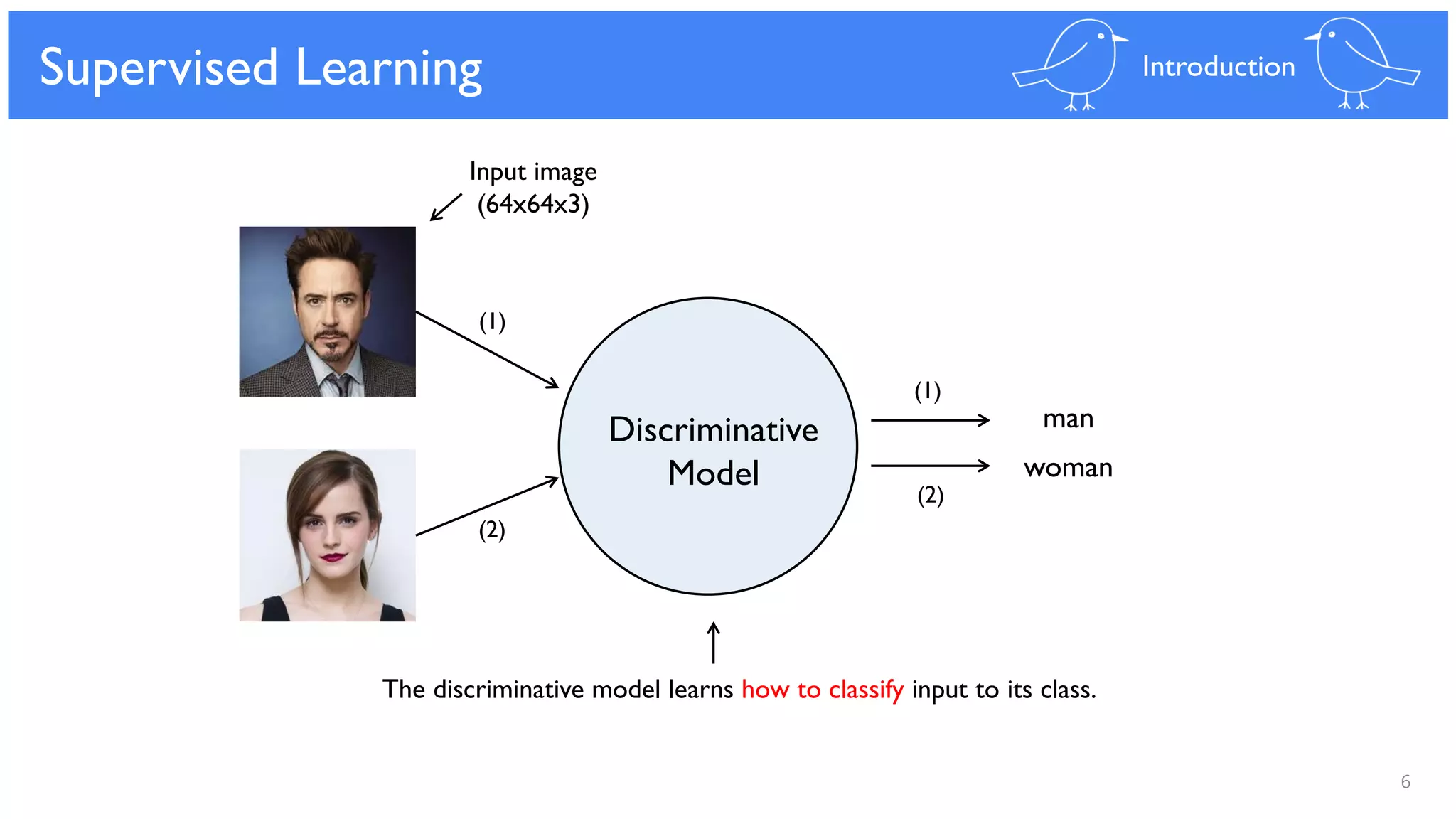 Supervised Learning

Introduction

Input image (64x64x3)

(1)

(2)

Discriminative Model

(1)

man

woman

(2)

The discriminative model learns how to classify input to its class.

6